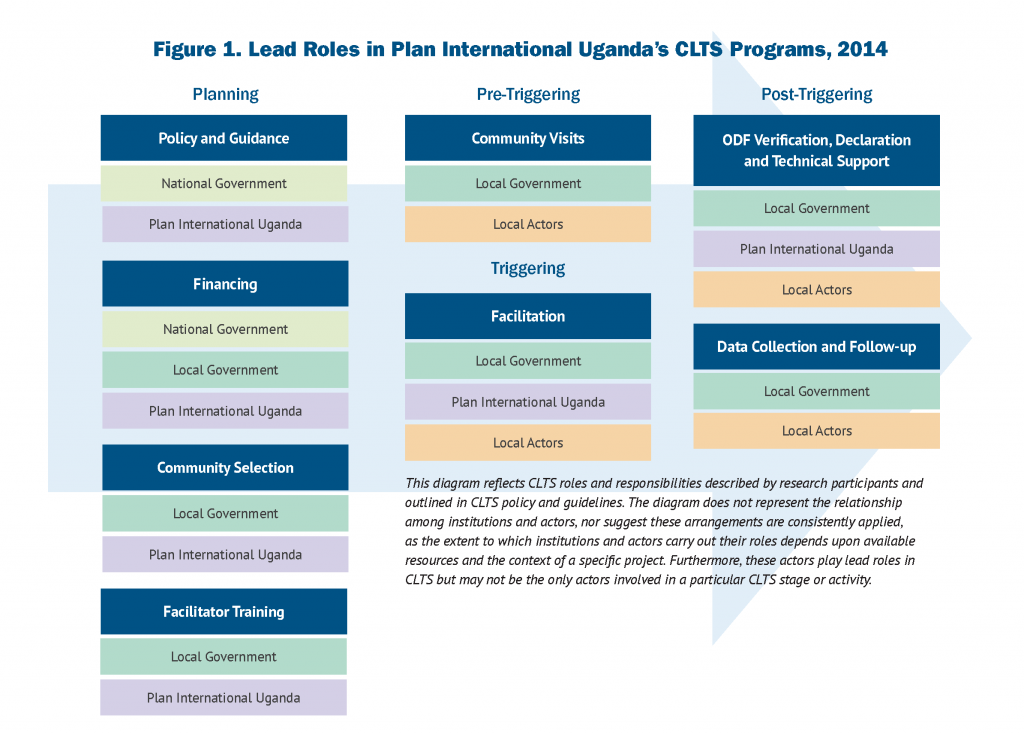 Figure 1. Lead Roles in Plan International Uganda's CLTS Programs, 2014

Planning

Policy and Guidance

National Government

Plan International Uganda

Financing

National Government

Local Government

Plan International Uganda

Community Selection

Local Government

Plan International Uganda

Facilitator Training

Local Government

Plan International Uganda

Pre-Triggering

Community Visits

Local Government

Local Actors

Triggering

Facilitation

Local Government

Plan International Uganda

Local Actors

Post-Triggering

ODF Verification, Declaration and Technical Support

Local Government

Plan International Uganda

Local Actors

Data Collection and Follow-up

Local Government

Local Actors

This diagram reflects CLTS roles and responsibilities described by research participants and outlined in CLTS policy and guidelines. The diagram does not represent the relationship among institutions and actors, nor suggest these arrangements are consistently applied, as the extent to which institutions and actors carry out their roles depends upon available resources and the context of a specific project. Furthermore, these actors play lead roles in CLTS but may not be the only actors involved in a particular CLTS stage or activity.